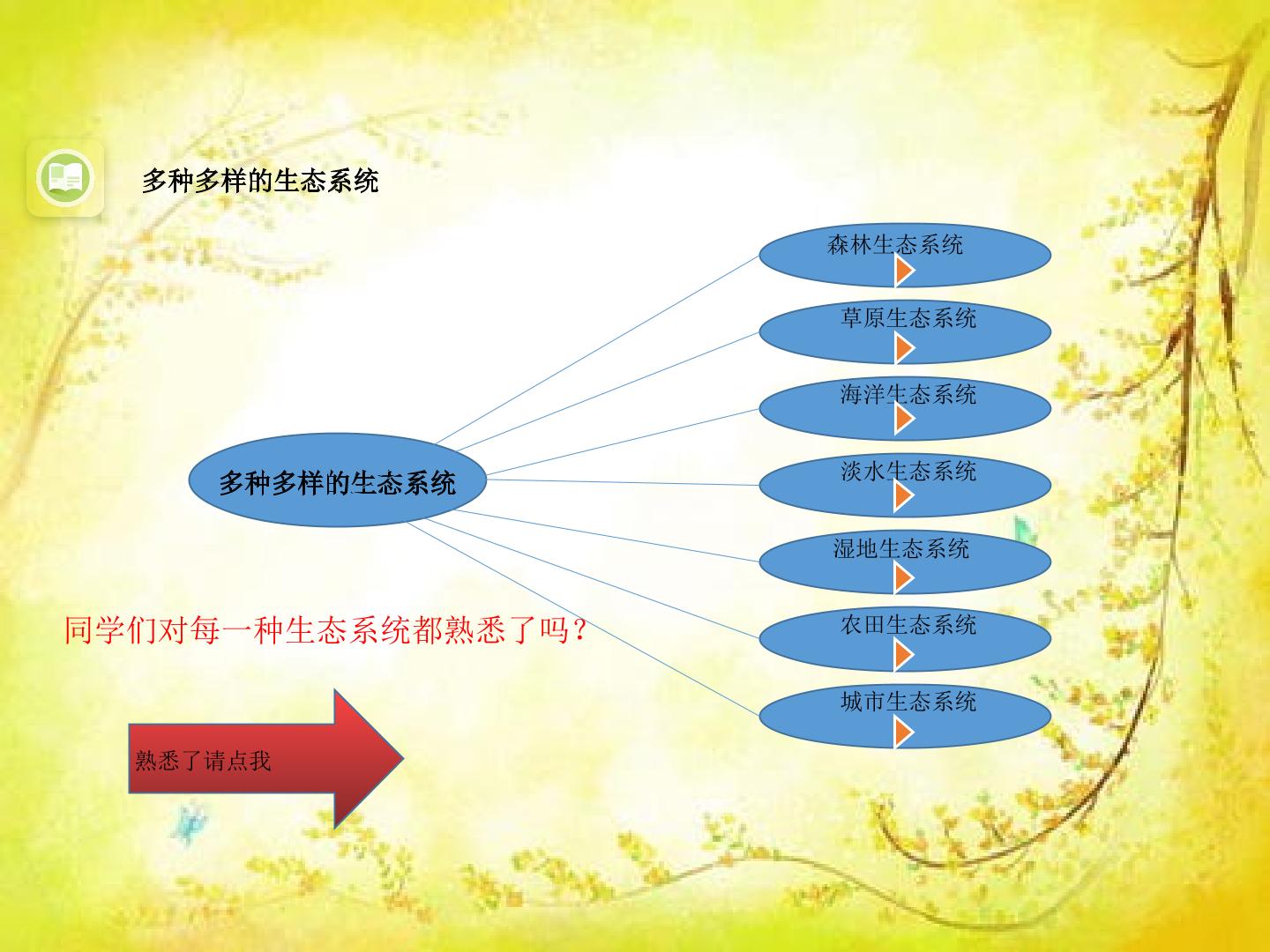 多种多样的生态系统

多种多样的生态系统

森林生态系统

草原生态系统

海洋生态系统

淡水生态系统

湿地生态系统

农田生态系统

城市生态系统

同学们对每一种生态系统都熟悉了吗？

熟悉了请点我